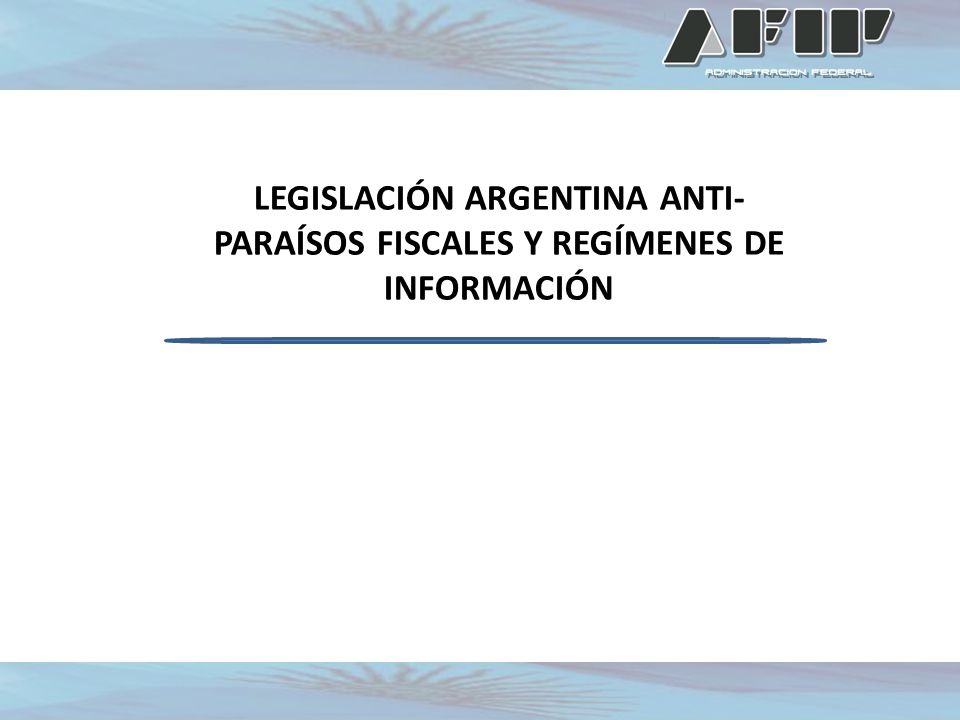 AFIP
ADMINISTRACION FEDERAL

LEGISLACIÓN ARGENTINA ANTI-PARAÍSOS FISCALES Y REGÍMENES DE INFORMACIÓN